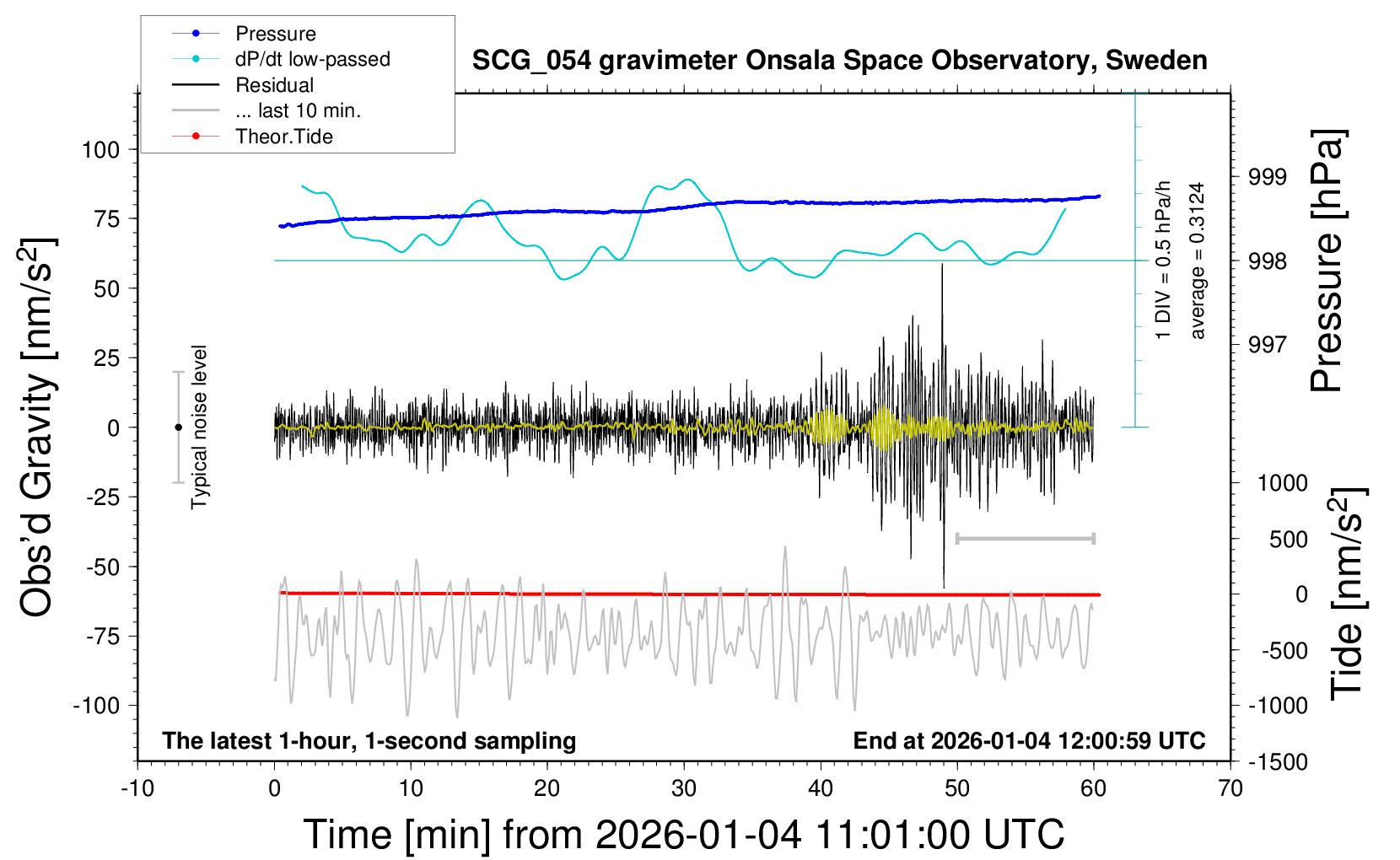 Pressure
dP/dt low-passed
Residual
... last 10 min.
Theor.Tide

SCG_054 gravimeter Onsala Space Observatory, Sweden

Obs'd Gravity [nm/s$^2$]
100
75
50
25
0
-25
-50
-75
-100

Typical noise level

1 DIV = 0.5 hPa/h
average = 0.3124

999
998
997
Pressure [hPa]

1000
500
0
-500
-1000
-1500
Tide [nm/s$^2$]

The latest 1-hour, 1-second sampling
End at 2026-01-04 12:00:59 UTC

-10
0
10
20
30
40
50
60
70
Time [min] from 2026-01-04 11:01:00 UTC